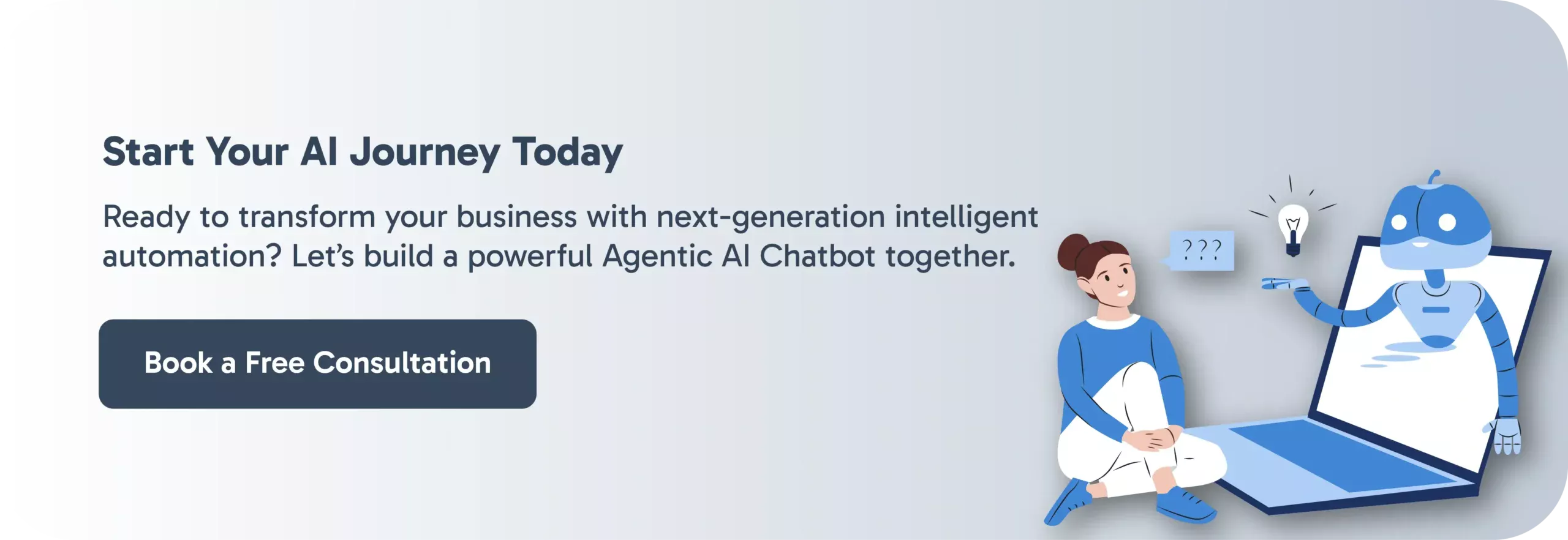 Start Your AI Journey Today

Ready to transform your business with next-generation intelligent automation? Let’s build a powerful Agentic AI Chatbot together.

Book a Free Consultation

???